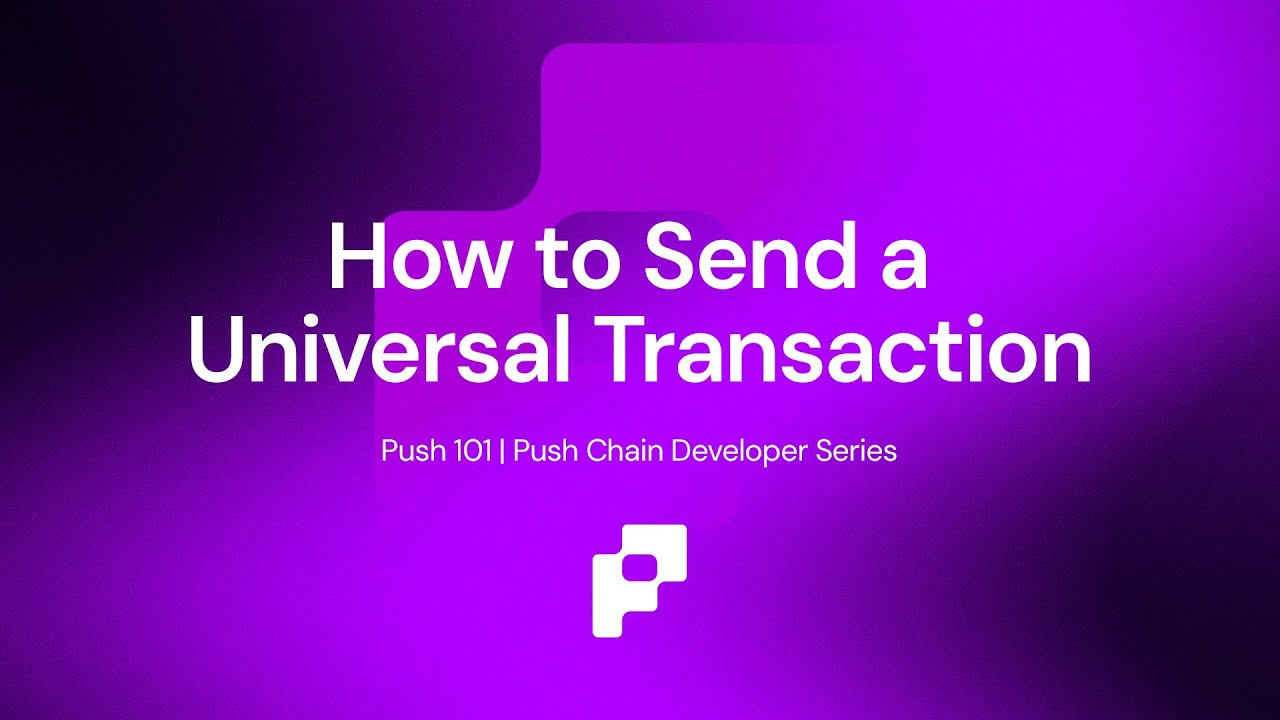 How to Send a Universal Transaction

Push 101 | Push Chain Developer Series